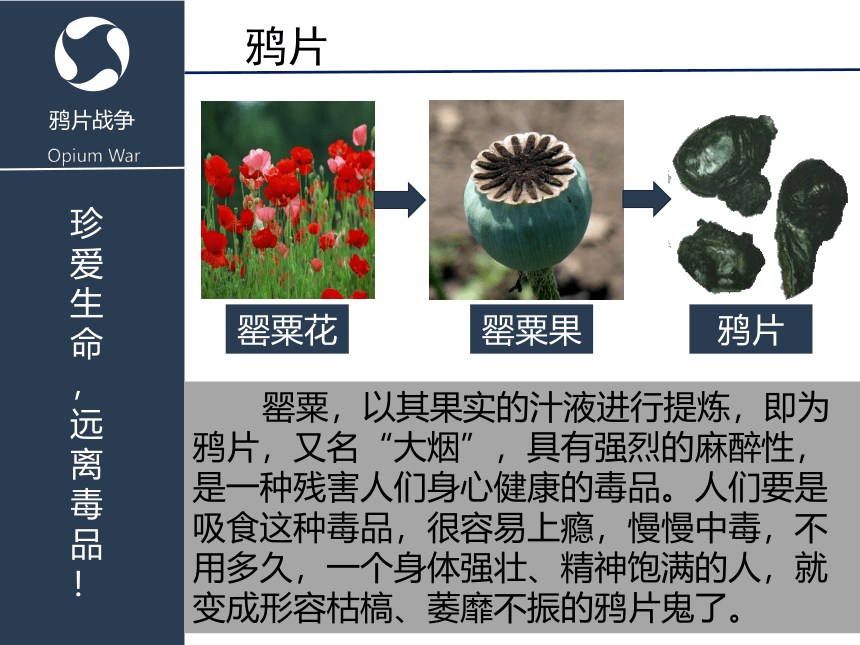 鸦片战争
Opium War

珍爱生命，远离毒品！

鸦片

罂粟花

罂粟果

鸦片

罂粟，以其果实的汁液进行提炼，即为鸦片，又名“大烟”，具有强烈的麻醉性，是一种残害人们身心健康的毒品。人们要是吸食这种毒品，很容易上瘾，慢慢中毒，不用多久，一个身体强壮、精神饱满的人，就变成形容枯槁、萎靡不振的鸦片鬼了。